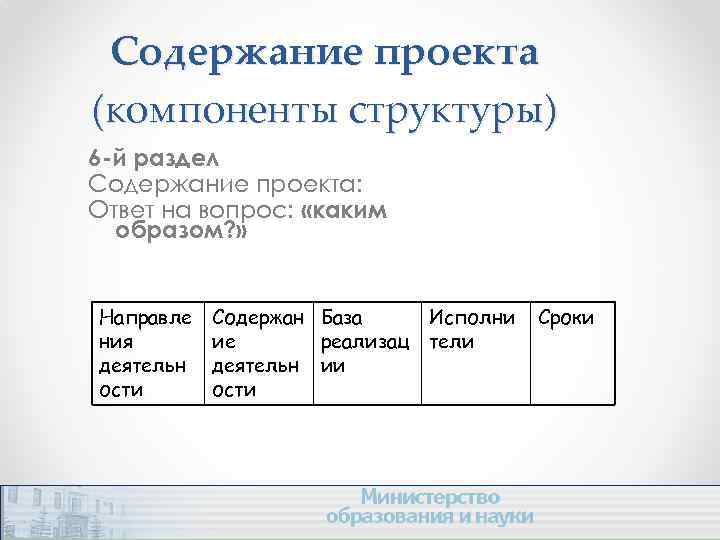 Содержание проекта (компоненты структуры)

6-й раздел
Содержание проекта:
Ответ на вопрос: «каким образом?»

| Направления деятельности | Содержание деятельности | База реализации | Исполнители | Сроки |
|---|---|---|---|---|

Министерство образования и науки